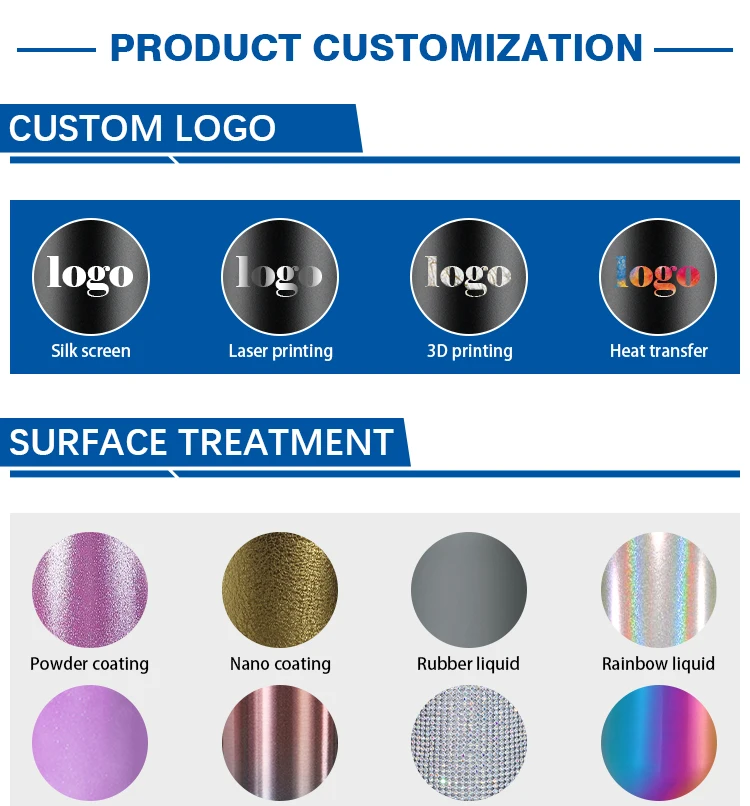 PRODUCT CUSTOMIZATION

CUSTOM LOGO

logo
Silk screen

logo
Laser printing

logo
3D printing

logo
Heat transfer

SURFACE TREATMENT

Powder coating

Nano coating

Rubber liquid

Rainbow liquid